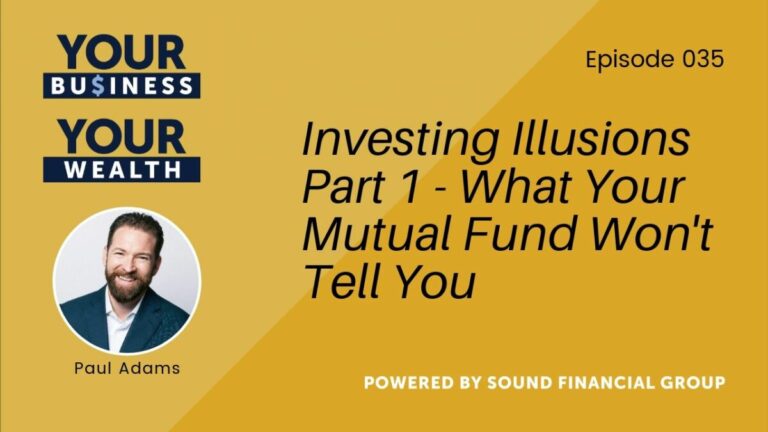 YOUR
BU$INESS
YOUR
WEALTH

Paul Adams

Episode 035

Investing Illusions Part 1 - What Your Mutual Fund Won't Tell You

POWERED BY SOUND FINANCIAL GROUP